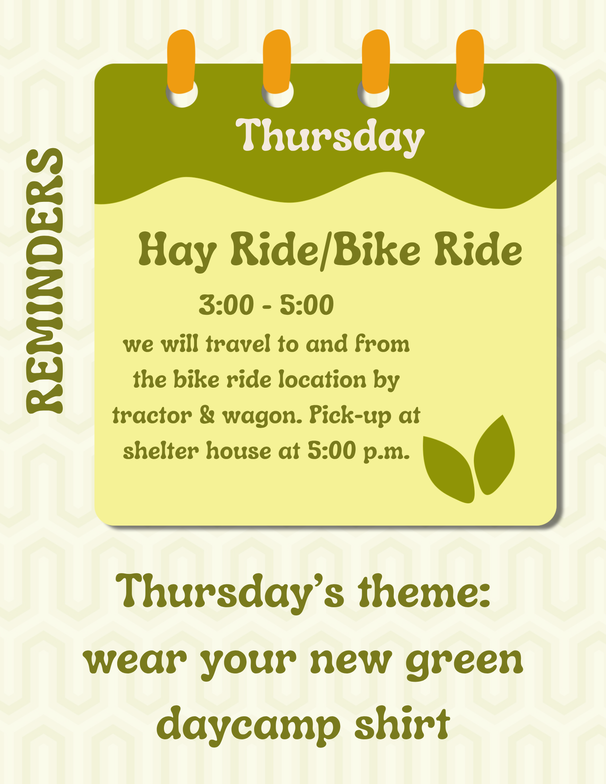 REMINDERS

Thursday

Hay Ride/Bike Ride

3:00 - 5:00

we will travel to and from the bike ride location by tractor & wagon. Pick-up at shelter house at 5:00 p.m.

Thursday's theme: wear your new green daycamp shirt